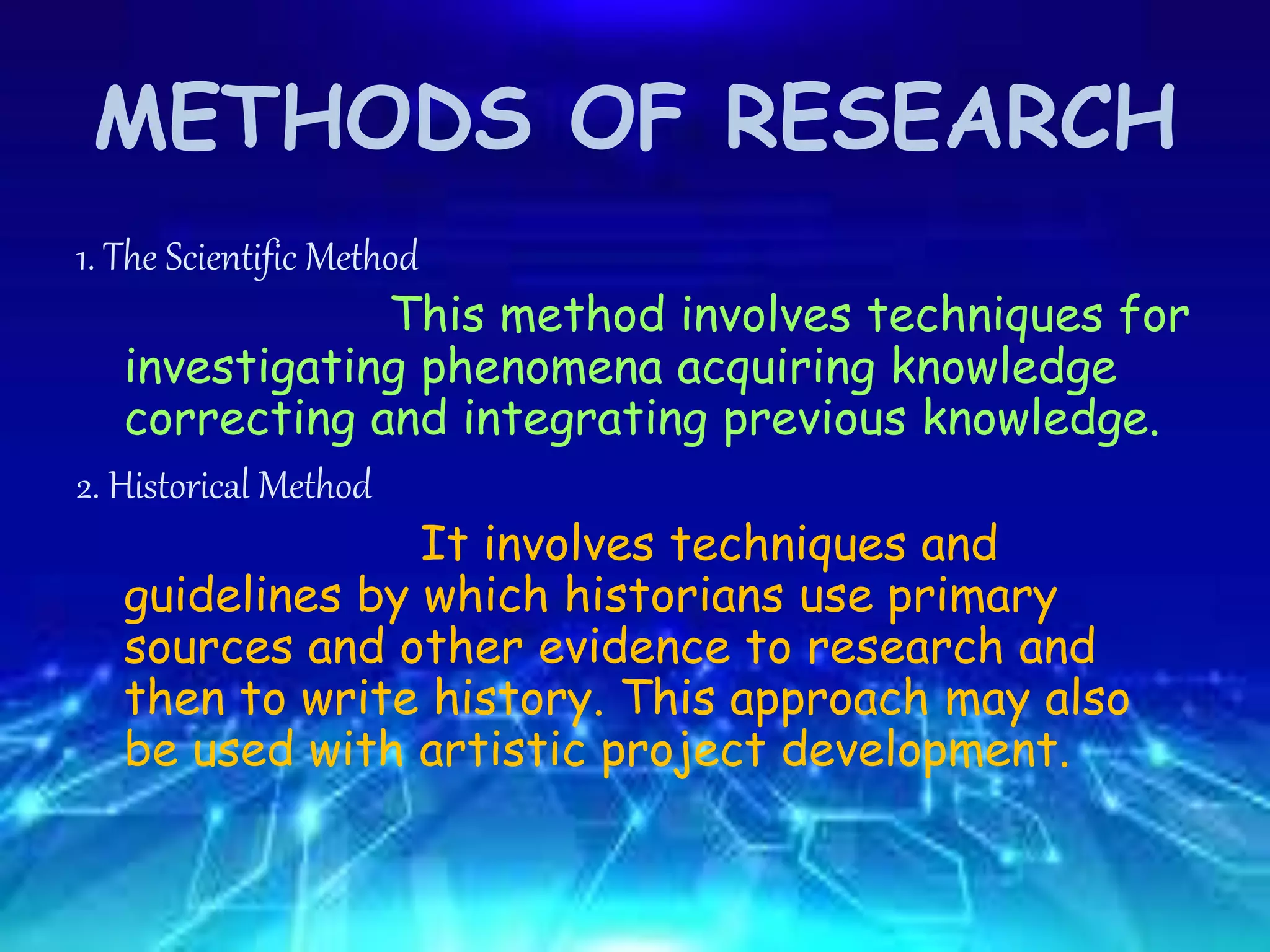 METHODS OF RESEARCH

1. The Scientific Method

This method involves techniques for investigating phenomena acquiring knowledge correcting and integrating previous knowledge.

2. Historical Method

It involves techniques and guidelines by which historians use primary sources and other evidence to research and then to write history. This approach may also be used with artistic project development.